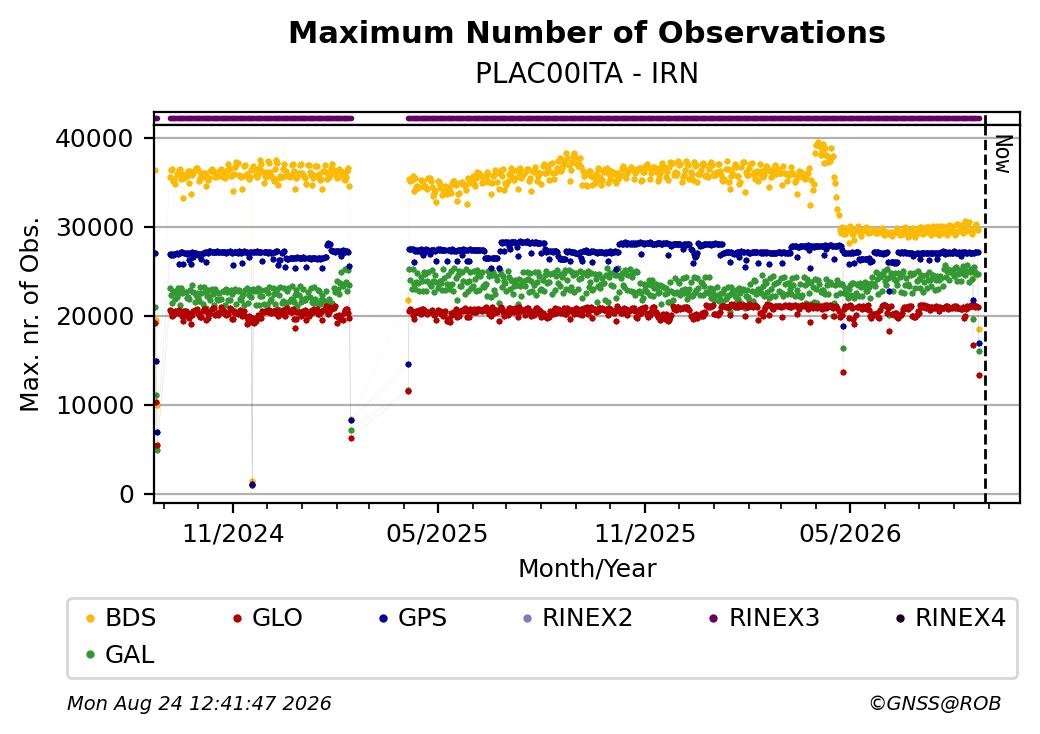 Maximum Number of Observations
PLAC00ITA - IRN

Max. nr. of Obs.

40000
30000
20000
10000
0

Now

11/2024
05/2025
11/2025
05/2026

Month/Year

BDS GLO GPS RINEX2 RINEX3 RINEX4
GAL

Mon Aug 24 12:41:47 2026
©GNSS@ROB